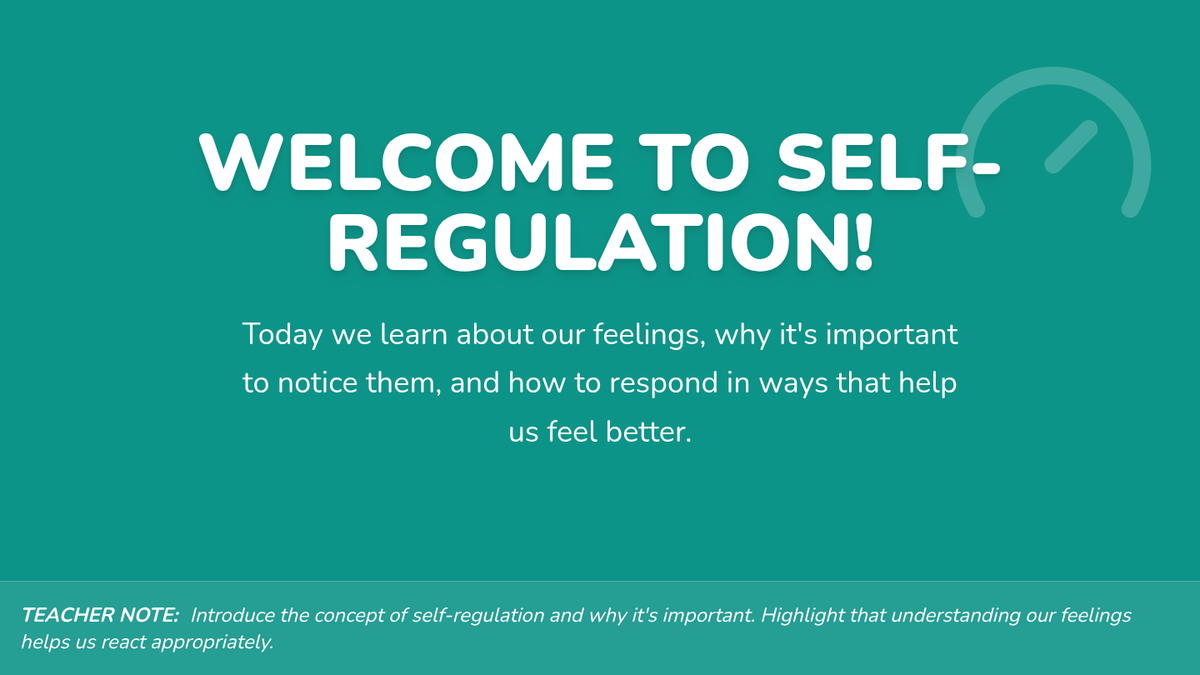 WELCOME TO SELF-REGULATION!

Today we learn about our feelings, why it's important to notice them, and how to respond in ways that help us feel better.

TEACHER NOTE: Introduce the concept of self-regulation and why it's important. Highlight that understanding our feelings helps us react appropriately.